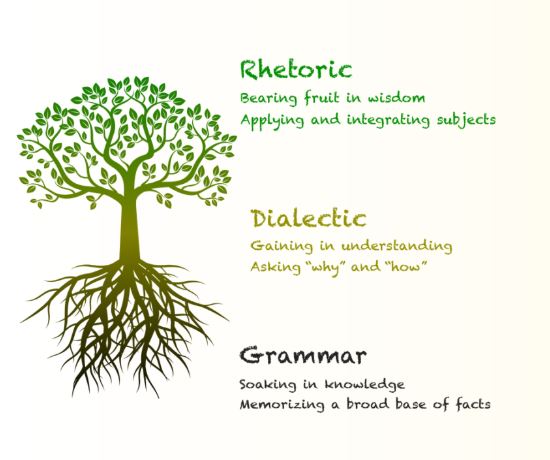 Rhetoric
Bearing fruit in wisdom
Applying and integrating subjects

Dialectic
Gaining in understanding
Asking "why" and "how"

Grammar
Soaking in knowledge
Memorizing a broad base of facts